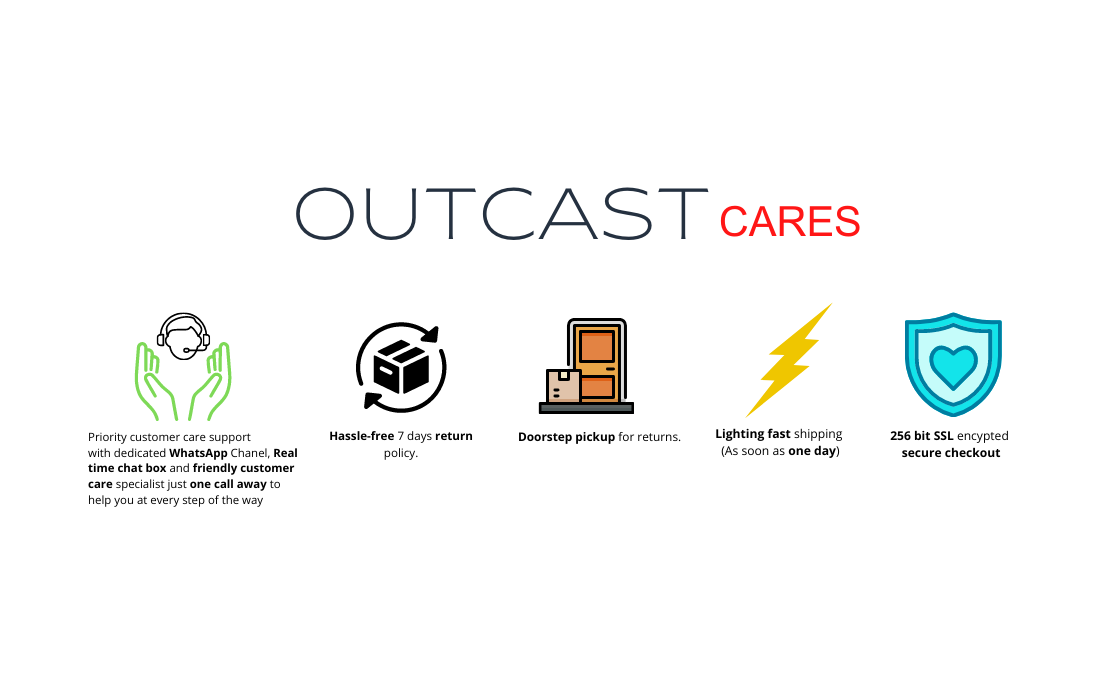 OUTCAST CARES

Priority customer care support with dedicated WhatsApp Chanel, Real time chat box and friendly customer care specialist just one call away to help you at every step of the way

Hassle-free 7 days return policy.

Doorstep pickup for returns.

Lighting fast shipping (As soon as one day)

256 bit SSL encypted secure checkout